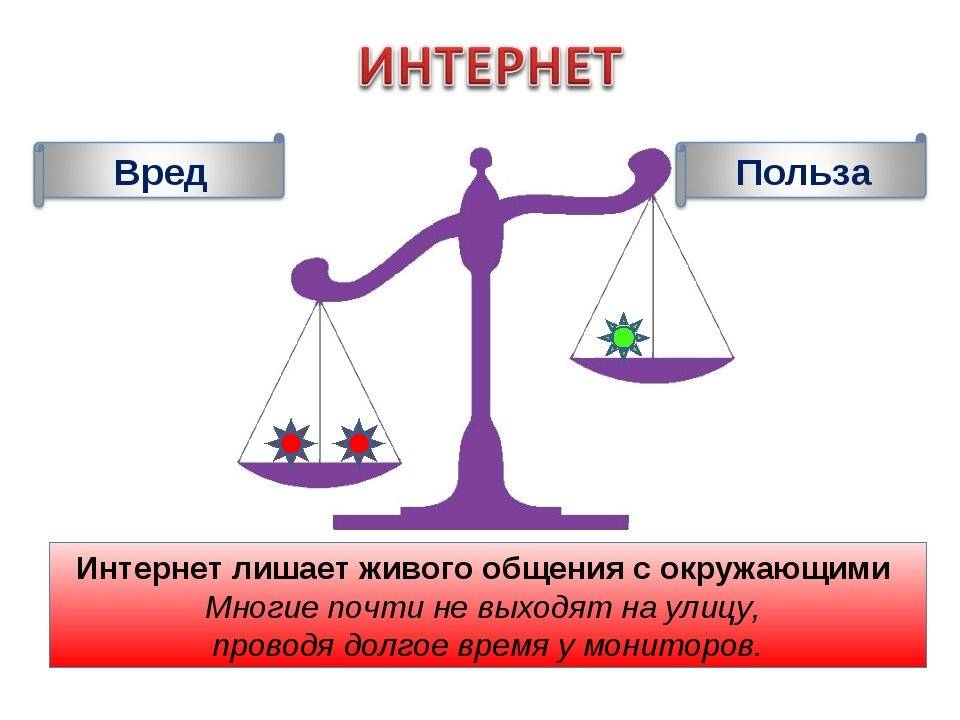 ИНТЕРНЕТ

Вред

Польза

Интернет лишает живого общения с окружающими
Многие почти не выходят на улицу, проводя долгое время у мониторов.